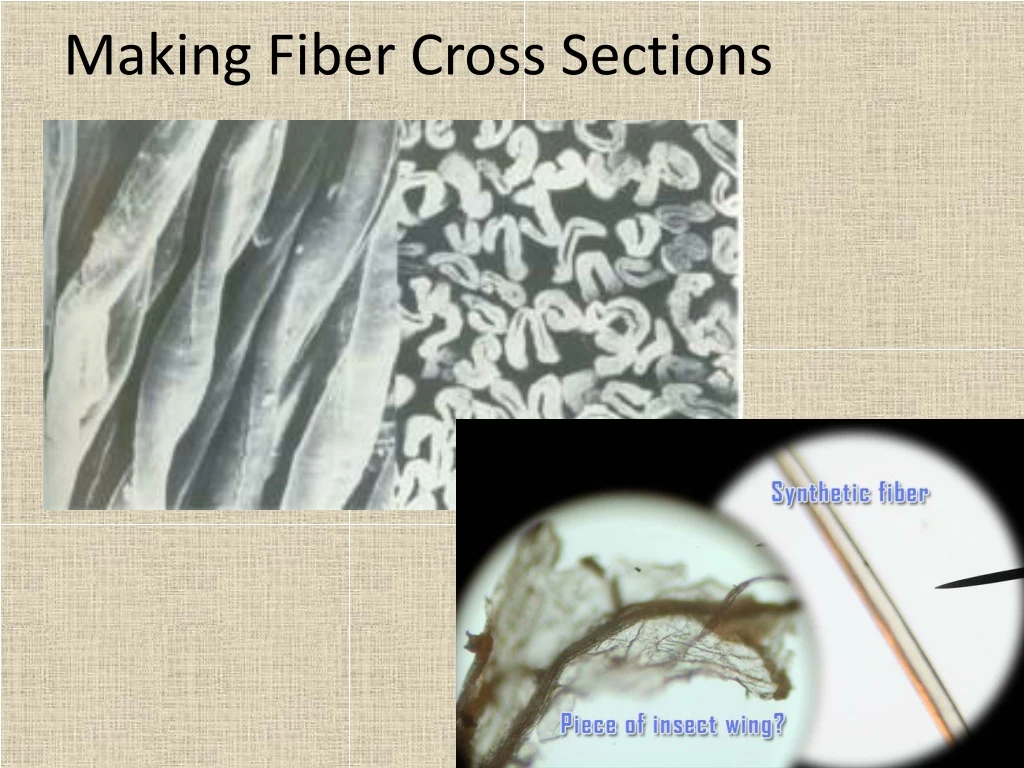 Making Fiber Cross Sections

Synthetic fiber

Piece of insect wing?